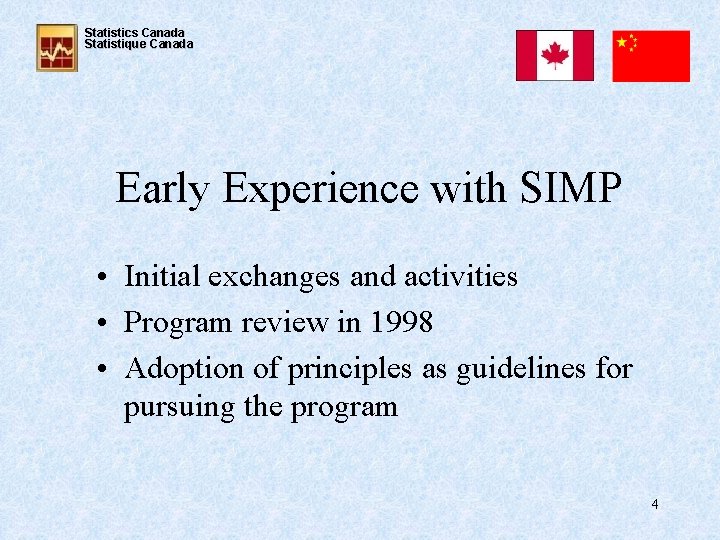 Statistics Canada
Statistique Canada

Early Experience with SIMP

• Initial exchanges and activities
• Program review in 1998
• Adoption of principles as guidelines for pursuing the program

4